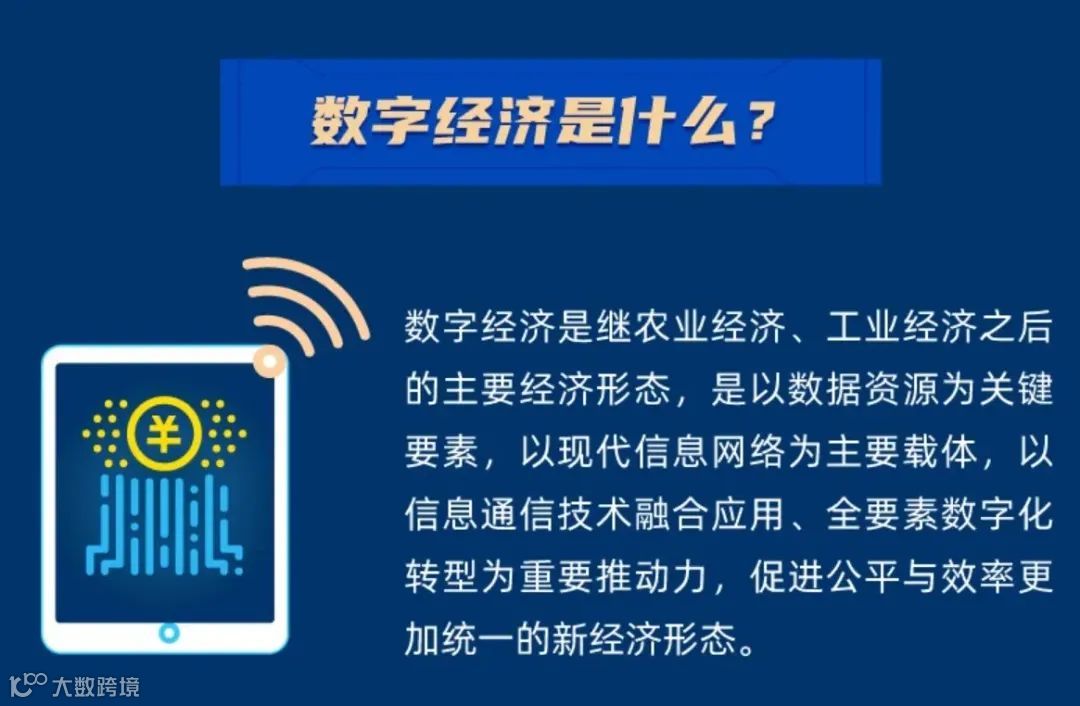 数字经济是什么？

¥

数字经济是继农业经济、工业经济之后的主要经济形态，是以数据资源为关键要素，以现代信息网络为主要载体，以信息通信技术融合应用、全要素数字化转型为重要推动力，促进公平与效率更加统一的新经济形态。

大数跨境